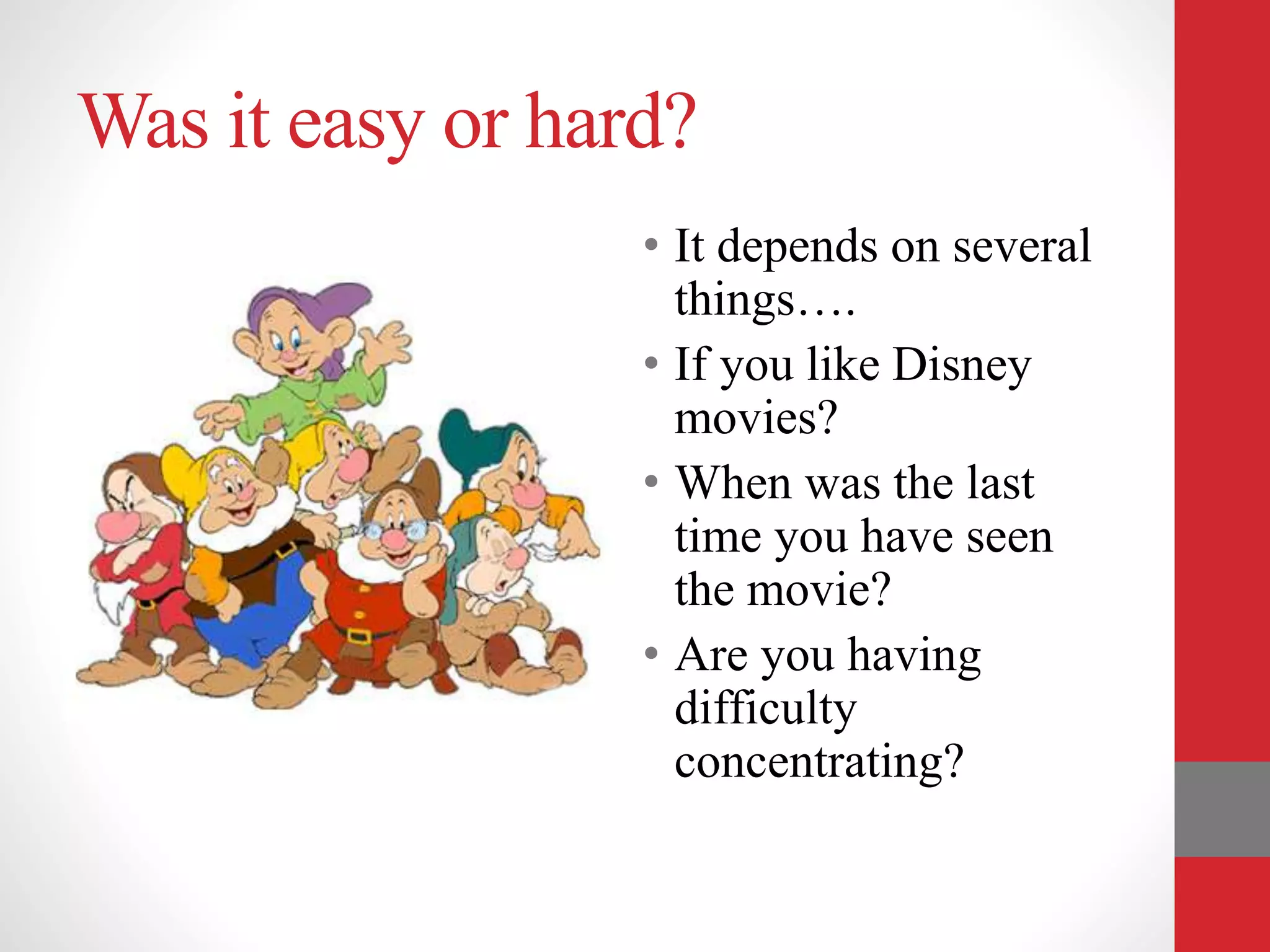 Was it easy or hard?

• It depends on several things….
• If you like Disney movies?
• When was the last time you have seen the movie?
• Are you having difficulty concentrating?